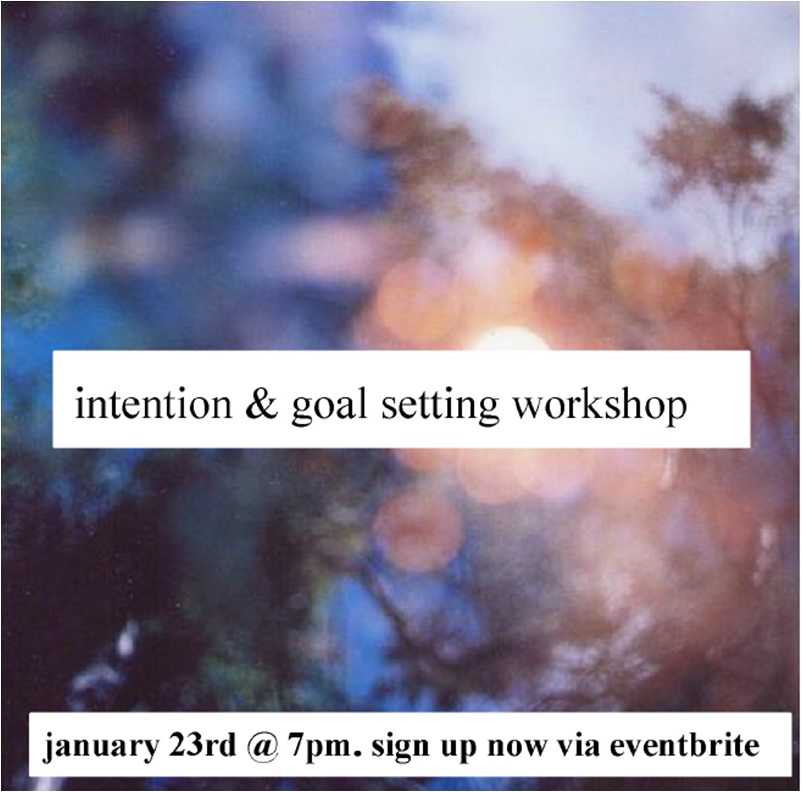 intention & goal setting workshop

january 23rd @ 7pm. sign up now via eventbrite